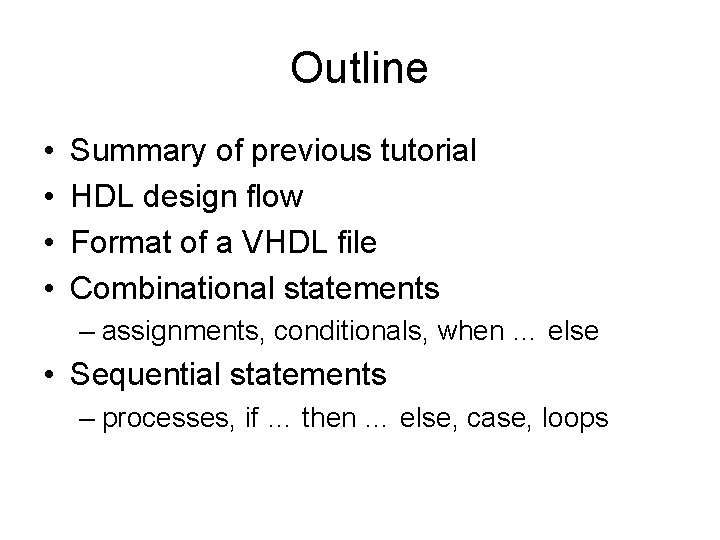 Outline

• Summary of previous tutorial
• HDL design flow
• Format of a VHDL file
• Combinational statements
– assignments, conditionals, when … else
• Sequential statements
– processes, if … then … else, case, loops